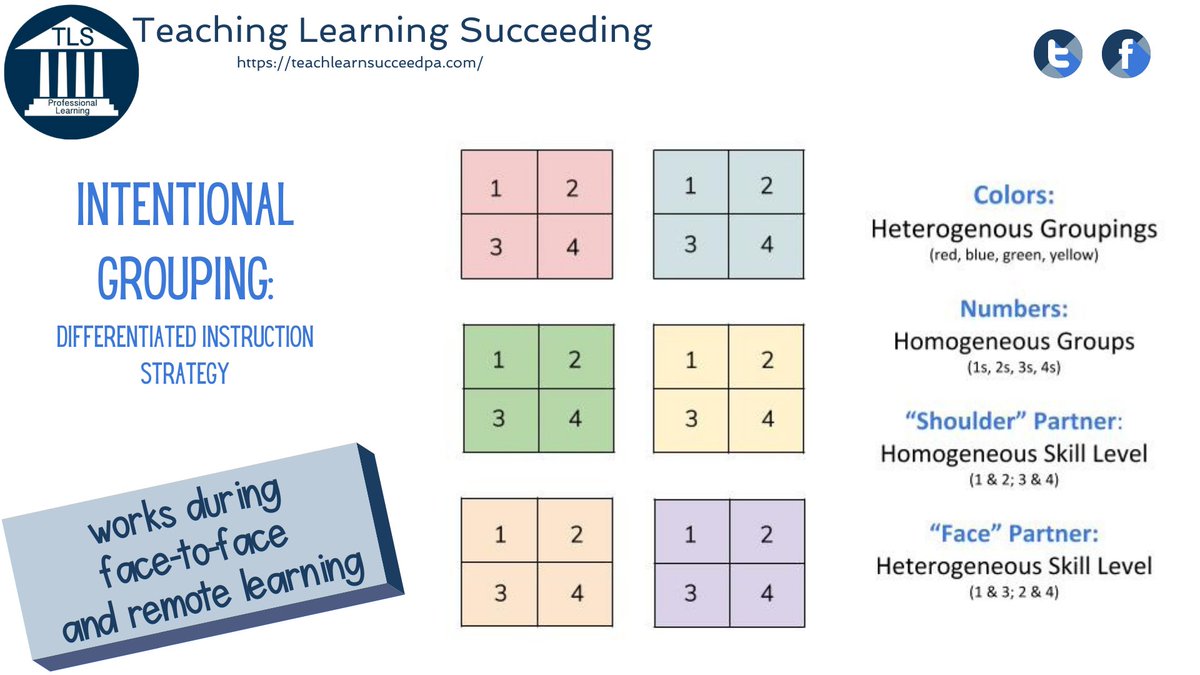 TLS
Professional Learning

Teaching Learning Succeeding
https://teachlearnsucceedpa.com/

INTENTIONAL GROUPING:
DIFFERENTIATED INSTRUCTION STRATEGY

works during face-to-face and remote learning

| 1 | 2 |
|---|---|
| 3 | 4 |

| 1 | 2 |
|---|---|
| 3 | 4 |

| 1 | 2 |
|---|---|
| 3 | 4 |

| 1 | 2 |
|---|---|
| 3 | 4 |

| 1 | 2 |
|---|---|
| 3 | 4 |

| 1 | 2 |
|---|---|
| 3 | 4 |

Colors:
Heterogenous Groupings
(red, blue, green, yellow)

Numbers:
Homogeneous Groups
(1s, 2s, 3s, 4s)

"Shoulder" Partner:
Homogeneous Skill Level
(1 & 2; 3 & 4)

"Face" Partner:
Heterogeneous Skill Level
(1 & 3; 2 & 4)